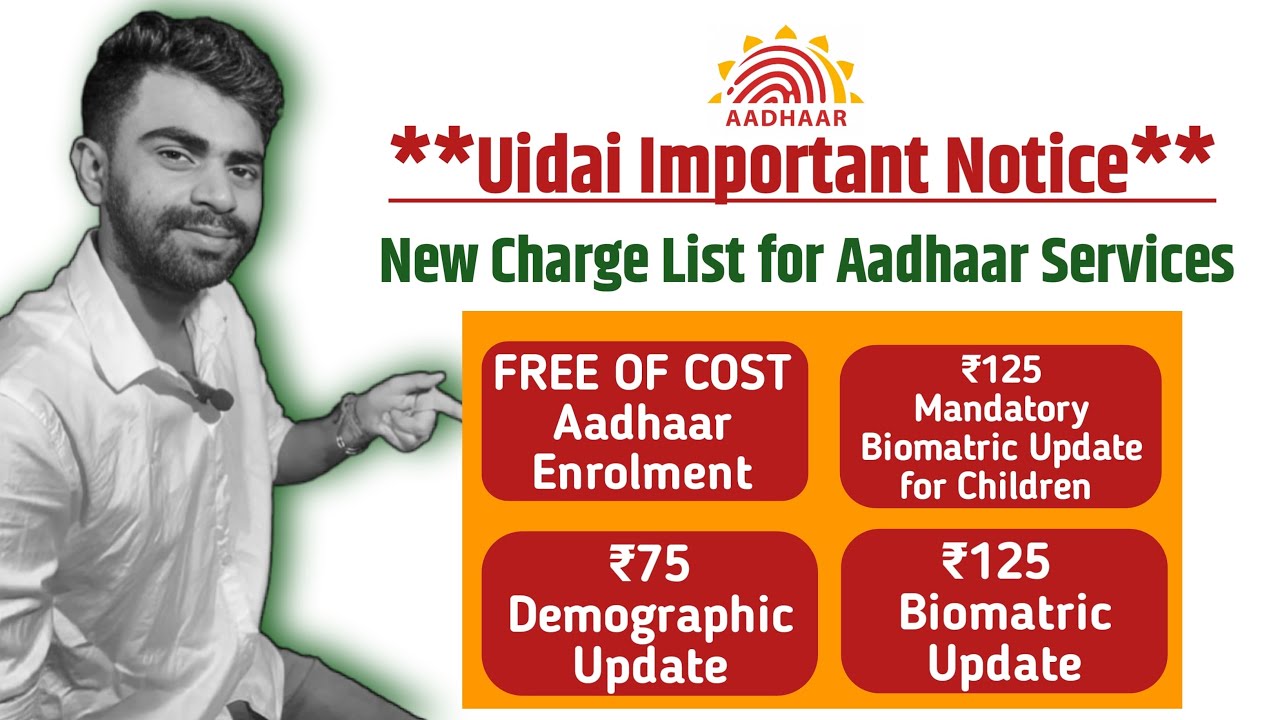 AADHAAR

**Uidai Important Notice**

New Charge List for Aadhaar Services

FREE OF COST Aadhaar Enrolment

₹125 Mandatory Biomatric Update for Children

₹75 Demographic Update

₹125 Biomatric Update